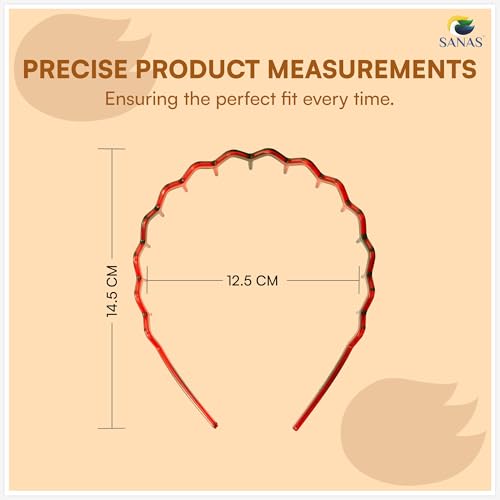 SANAS

PRECISE PRODUCT MEASUREMENTS

Ensuring the perfect fit every time.

14.5 CM

12.5 CM